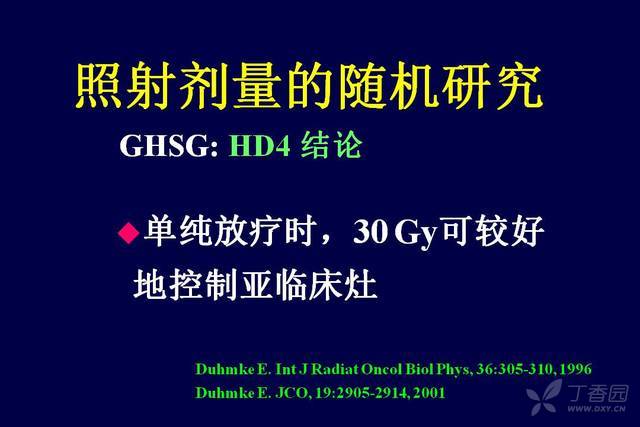 照射剂量的随机研究

GHSG: HD4 结论

◆单纯放疗时，30 Gy可较好地控制亚临床灶

Duhmke E. Int J Radiat Oncol Biol Phys, 36:305-310, 1996
Duhmke E. JCO, 19:2905-2914, 2001

丁香园
WWW.DXY.CN